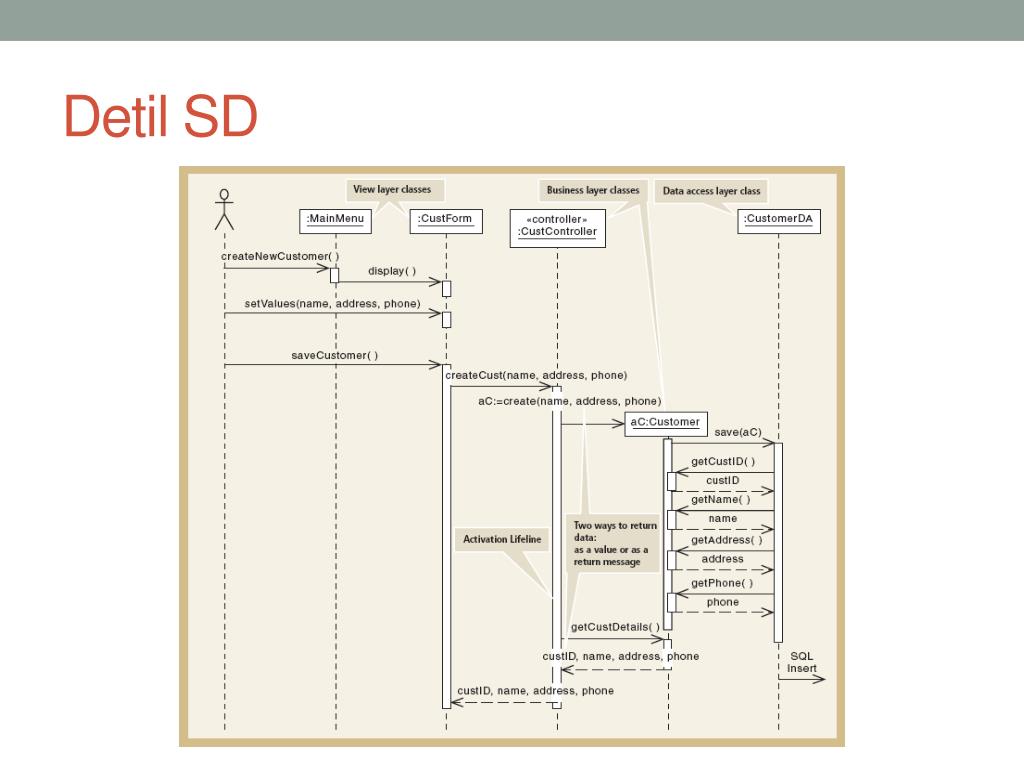 Detil SD

View layer classes

Business layer classes

Data access layer class

:MainMenu

:CustForm

«controller»
:CustController

:CustomerDA

createNewCustomer( )

display( )

setValues(name, address, phone)

saveCustomer( )

createCust(name, address, phone)

aC:=create(name, address, phone)

aC:Customer

save(aC)

getCustID( )

custID

getName( )

name

getAddress( )

address

getPhone( )

phone

Two ways to return data:
as a value or as a return message

Activation Lifeline

getCustDetails( )

custID, name, address, phone

SQL
Insert

custID, name, address, phone